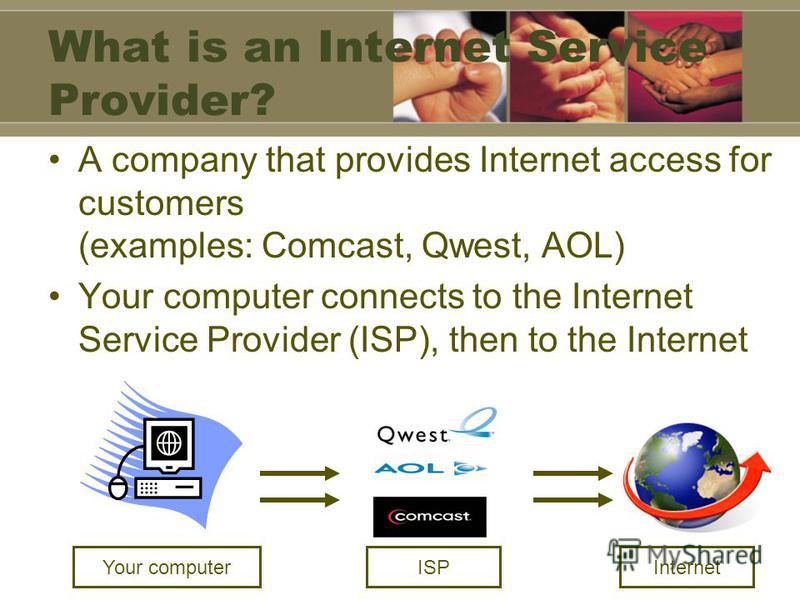 What is an Internet Service Provider?

• A company that provides Internet access for customers (examples: Comcast, Qwest, AOL)

• Your computer connects to the Internet Service Provider (ISP), then to the Internet

Qwest

AOL

comcast

Your computer

ISP

Internet

MyShared